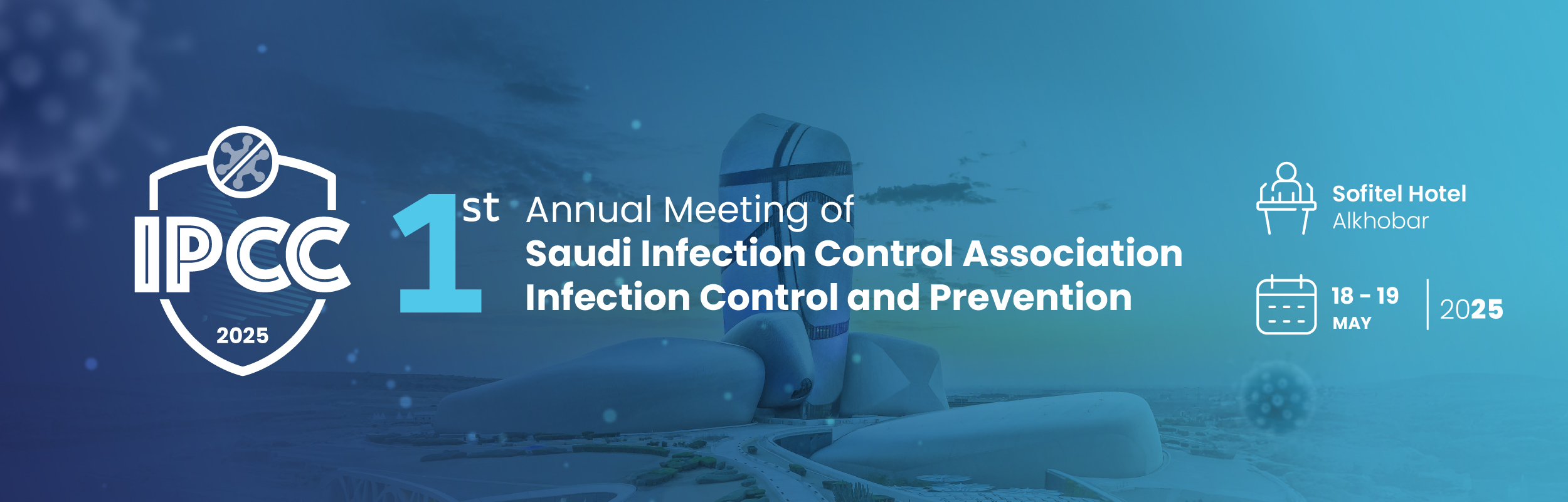 IPCC
2025

1st Annual Meeting of
Saudi Infection Control Association
Infection Control and Prevention

Sofitel Hotel
Alkhobar

18 - 19
MAY
2025